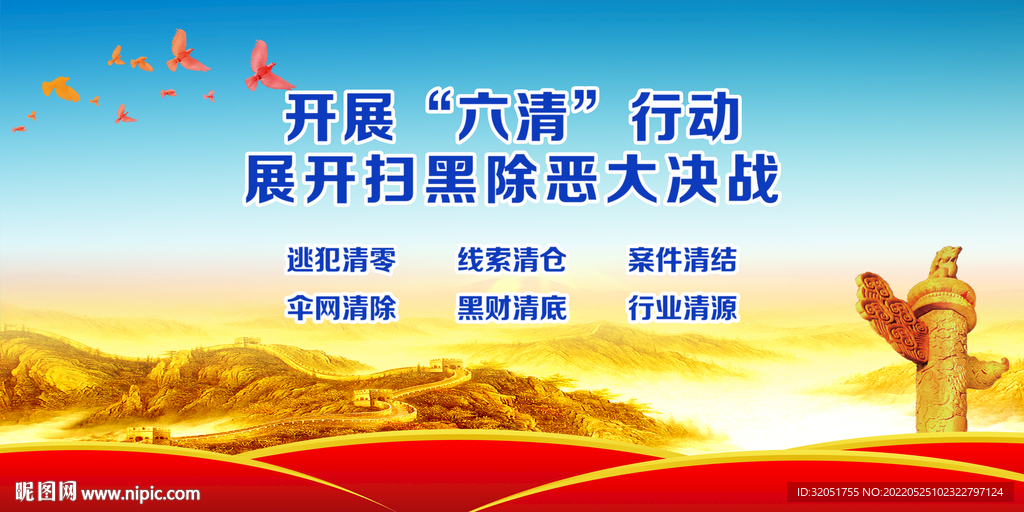 开展“六清”行动
展开扫黑除恶大决战

逃犯清零　线索清仓　案件清结
伞网清除　黑财清底　行业清源

昵图网 www.nipic.com

ID:32051755 NO:20220525102322797124